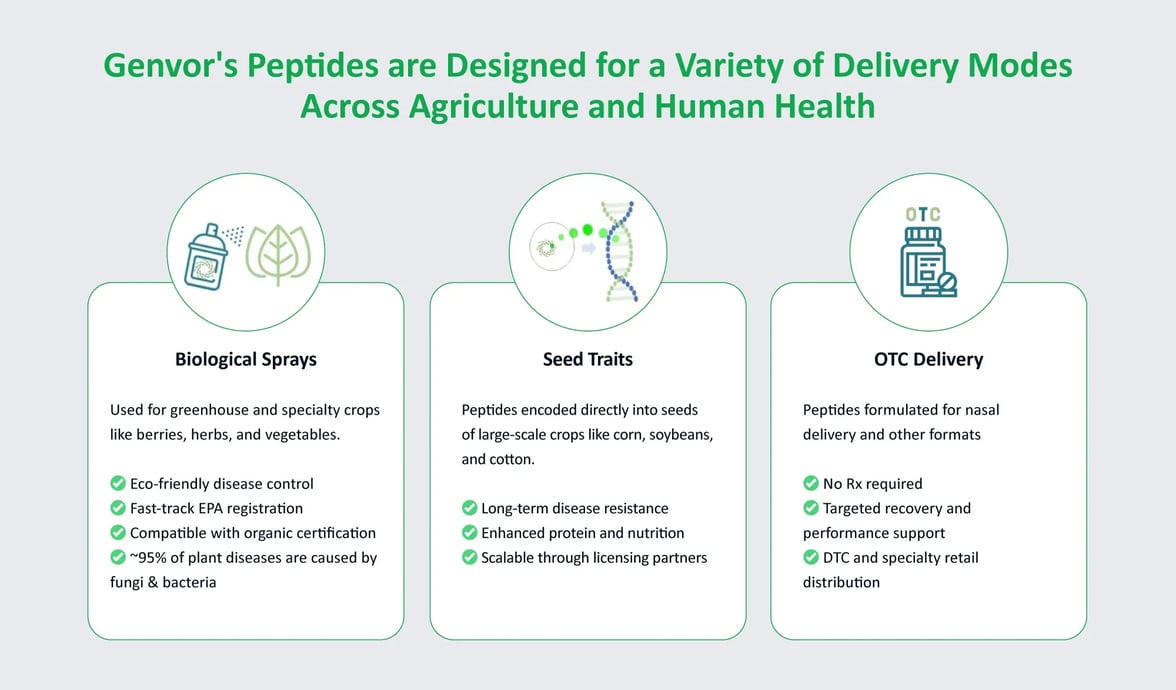 Genvor's Peptides are Designed for a Variety of Delivery Modes Across Agriculture and Human Health

Biological Sprays

Used for greenhouse and specialty crops like berries, herbs, and vegetables.

Eco-friendly disease control
Fast-track EPA registration
Compatible with organic certification
~95% of plant diseases are caused by fungi & bacteria

Seed Traits

Peptides encoded directly into seeds of large-scale crops like corn, soybeans, and cotton.

Long-term disease resistance
Enhanced protein and nutrition
Scalable through licensing partners

OTC

OTC Delivery

Peptides formulated for nasal delivery and other formats

No Rx required
Targeted recovery and performance support
DTC and specialty retail distribution